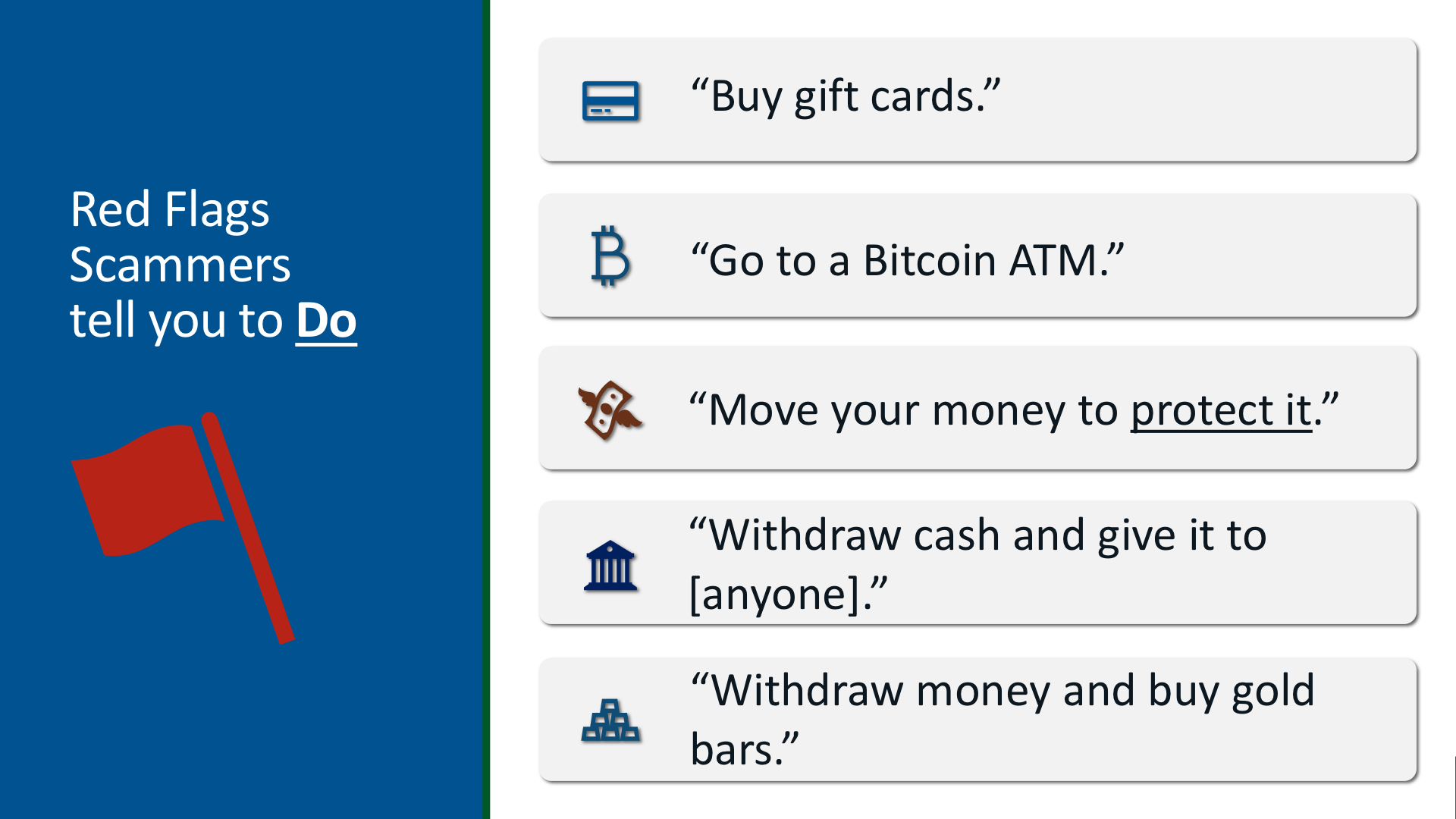 Red Flags Scammers tell you to Do

“Buy gift cards.”

“Go to a Bitcoin ATM.”

“Move your money to protect it.”

“Withdraw cash and give it to [anyone].”

“Withdraw money and buy gold bars.”